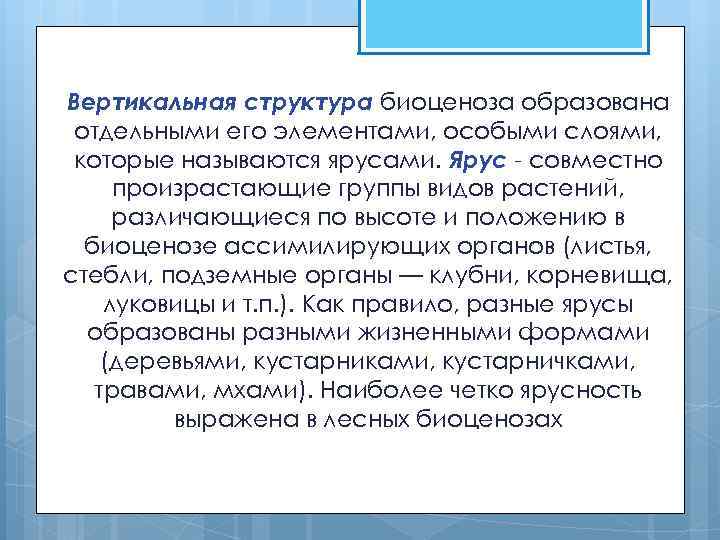 Вертикальная структура биоценоза образована отдельными его элементами, особыми слоями, которые называются ярусами. Ярус - совместно произрастающие группы видов растений, различающиеся по высоте и положению в биоценозе ассимилирующих органов (листья, стебли, подземные органы — клубни, корневища, луковицы и т.п.). Как правило, разные ярусы образованы разными жизненными формами (деревьями, кустарниками, кустарничками, травами, мхами). Наиболее четко ярусность выражена в лесных биоценозах